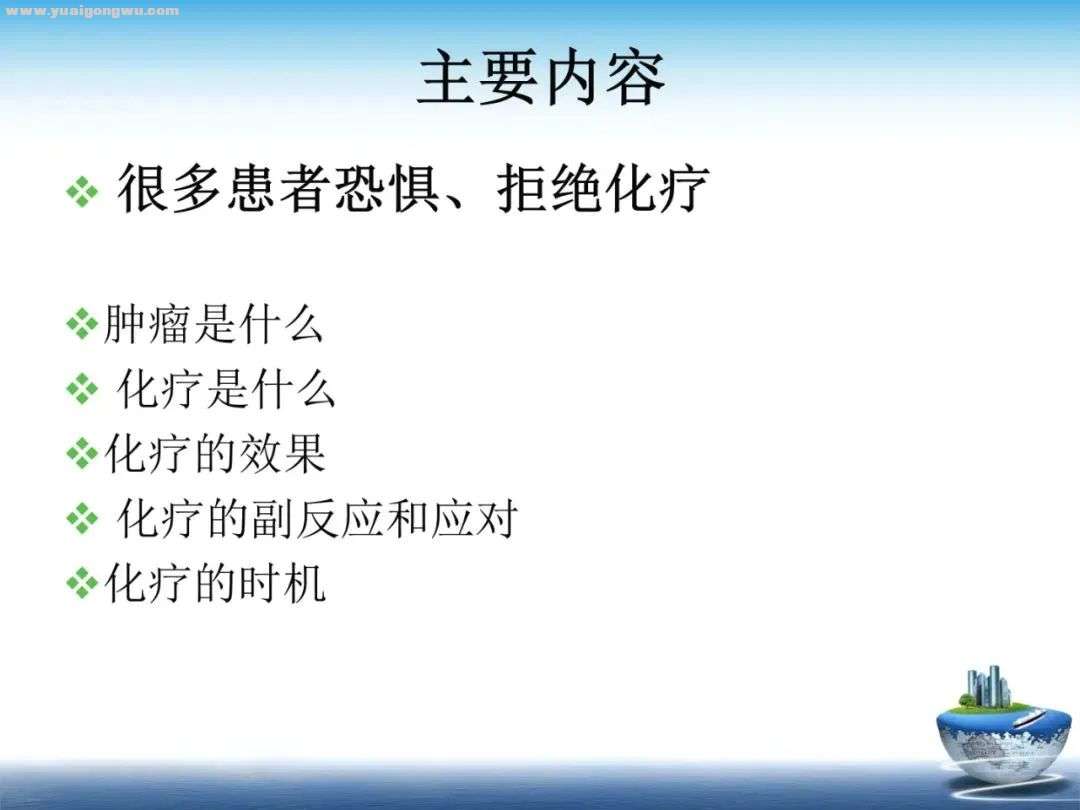 www.yuaigongwu.com

主要内容

❖ 很多患者恐惧、拒绝化疗

❖肿瘤是什么
❖ 化疗是什么
❖化疗的效果
❖ 化疗的副反应和应对
❖化疗的时机